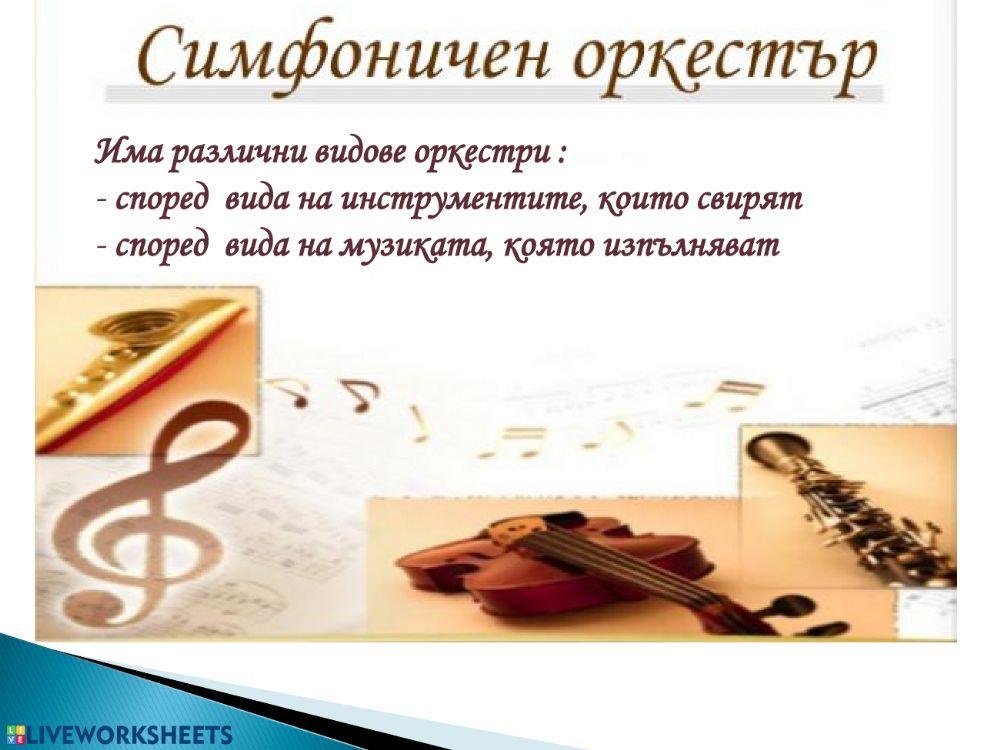 Симфоничен оркестър

Има различни видове оркестри :
- според вида на инструментите, които свирят
- според вида на музиката, която изпълняват

LIVEWORKSHEETS